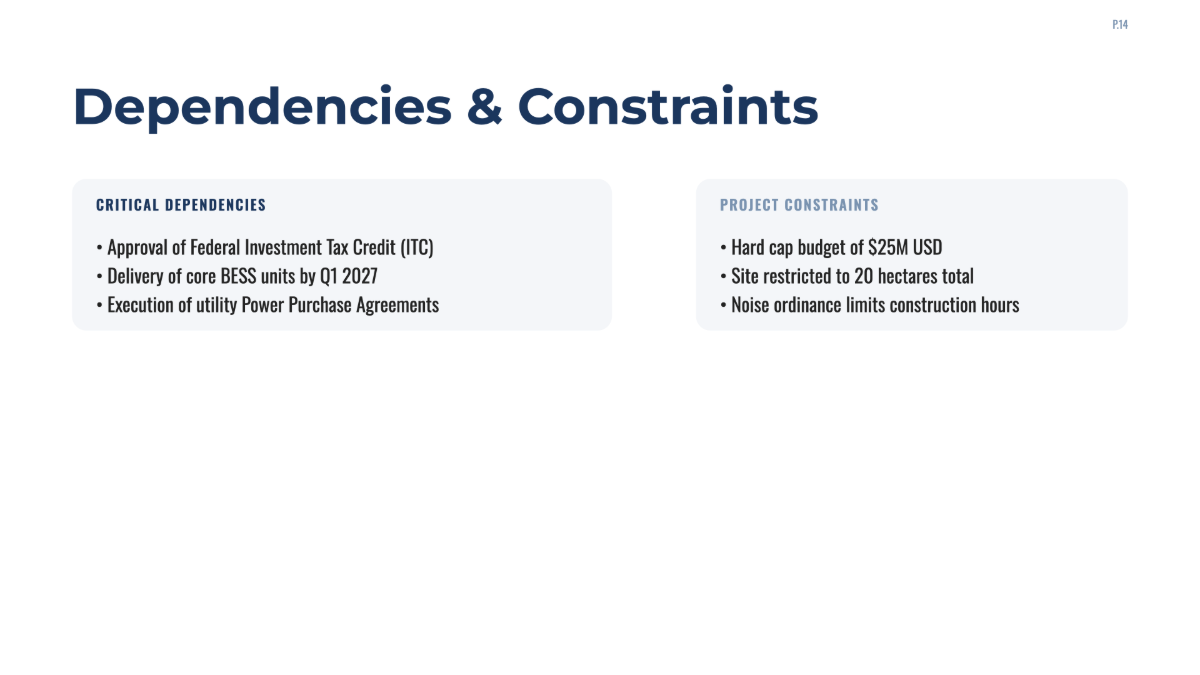 P.14

Dependencies & Constraints

CRITICAL DEPENDENCIES

• Approval of Federal Investment Tax Credit (ITC)
• Delivery of core BESS units by Q1 2027
• Execution of utility Power Purchase Agreements

PROJECT CONSTRAINTS

• Hard cap budget of \$25M USD
• Site restricted to 20 hectares total
• Noise ordinance limits construction hours